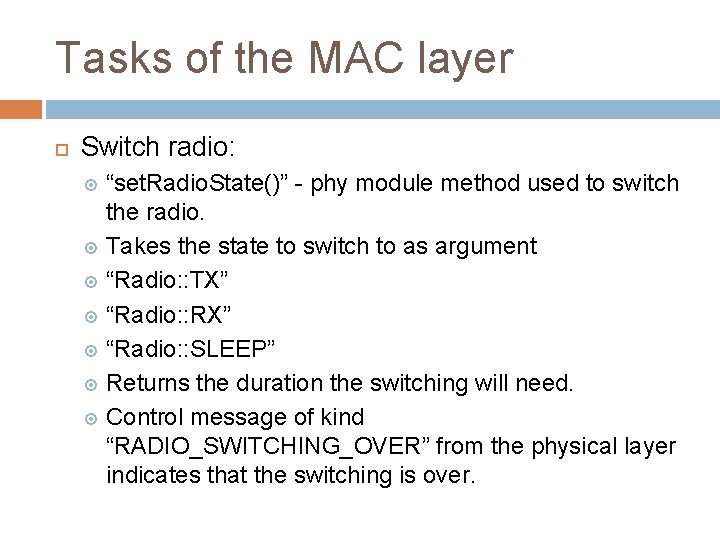 Tasks of the MAC layer

Switch radio:

“setRadioState()” - phy module method used to switch the radio.

Takes the state to switch to as argument

“Radio::TX”

“Radio::RX”

“Radio::SLEEP”

Returns the duration the switching will need.

Control message of kind “RADIO_SWITCHING_OVER” from the physical layer indicates that the switching is over.